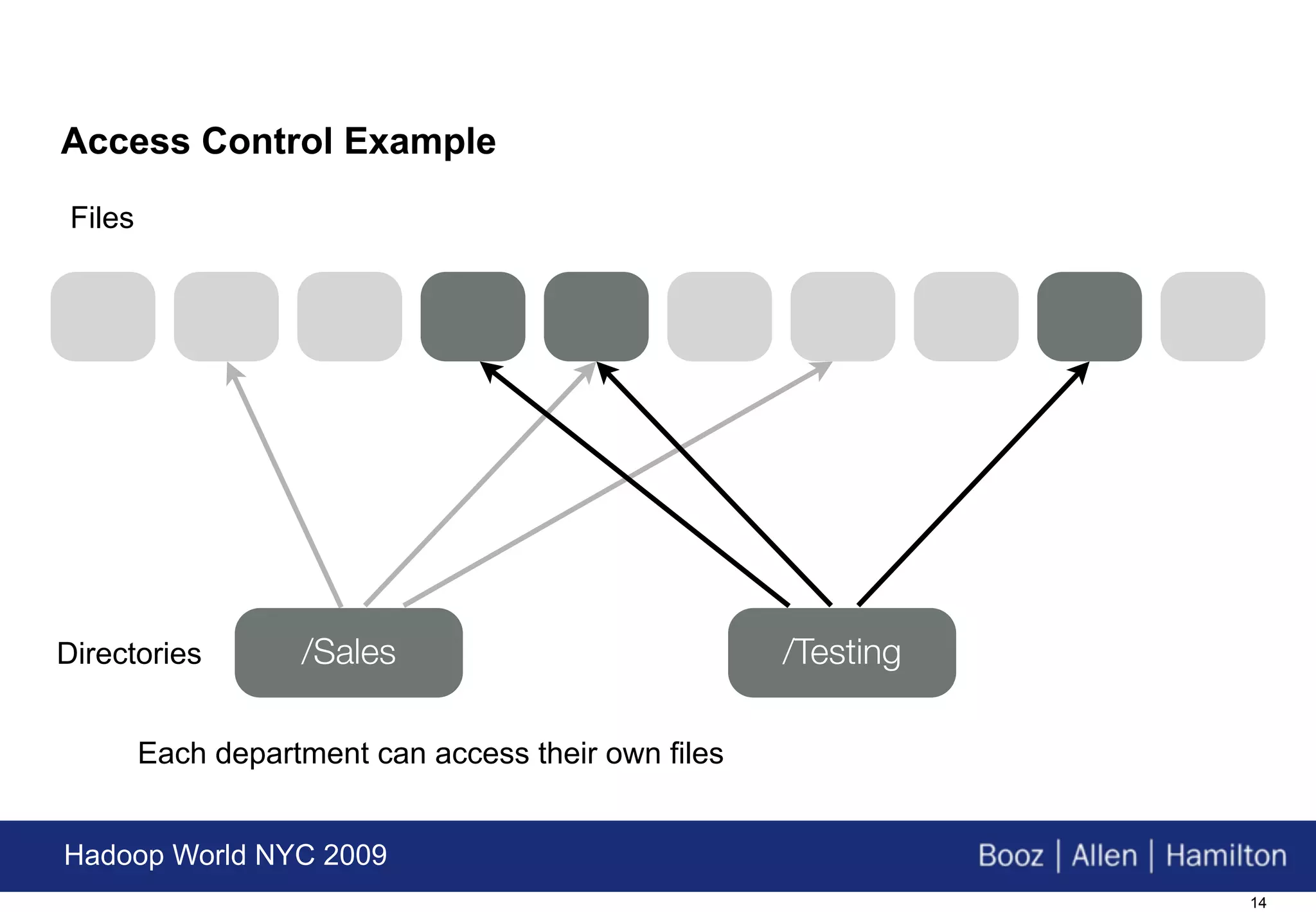 Access Control Example

Files

Directories

/Sales

/Testing

Each department can access their own files

Hadoop World NYC 2009

Booz | Allen | Hamilton

14